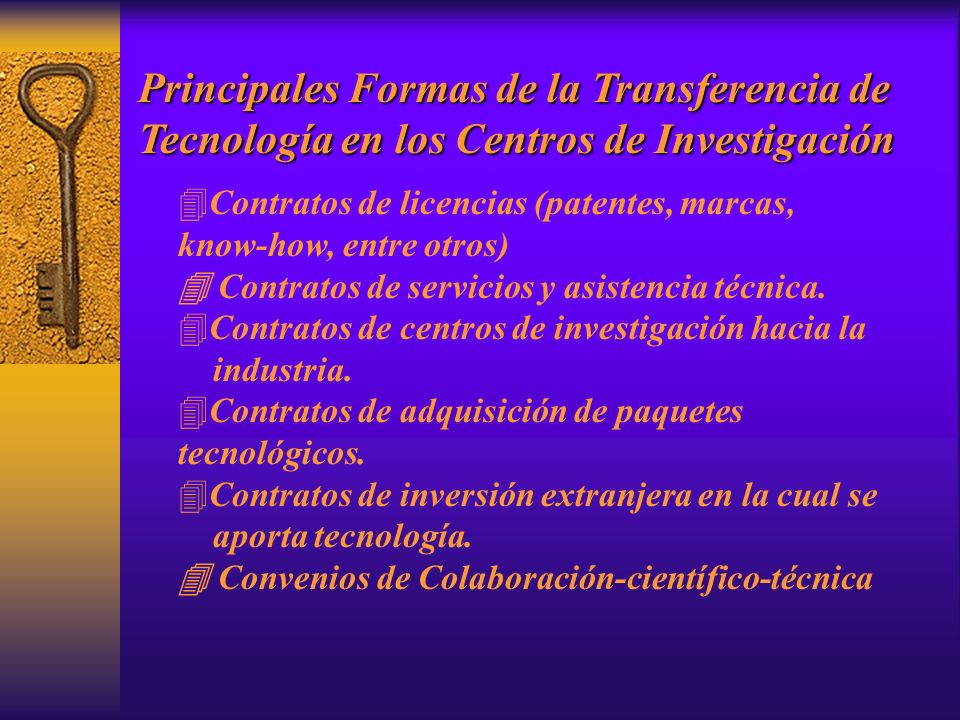 Principales Formas de la Transferencia de Tecnología en los Centros de Investigación

Contratos de licencias (patentes, marcas, know-how, entre otros)
Contratos de servicios y asistencia técnica.
Contratos de centros de investigación hacia la industria.
Contratos de adquisición de paquetes tecnológicos.
Contratos de inversión extranjera en la cual se aporta tecnología.
Convenios de Colaboración-científico-técnica